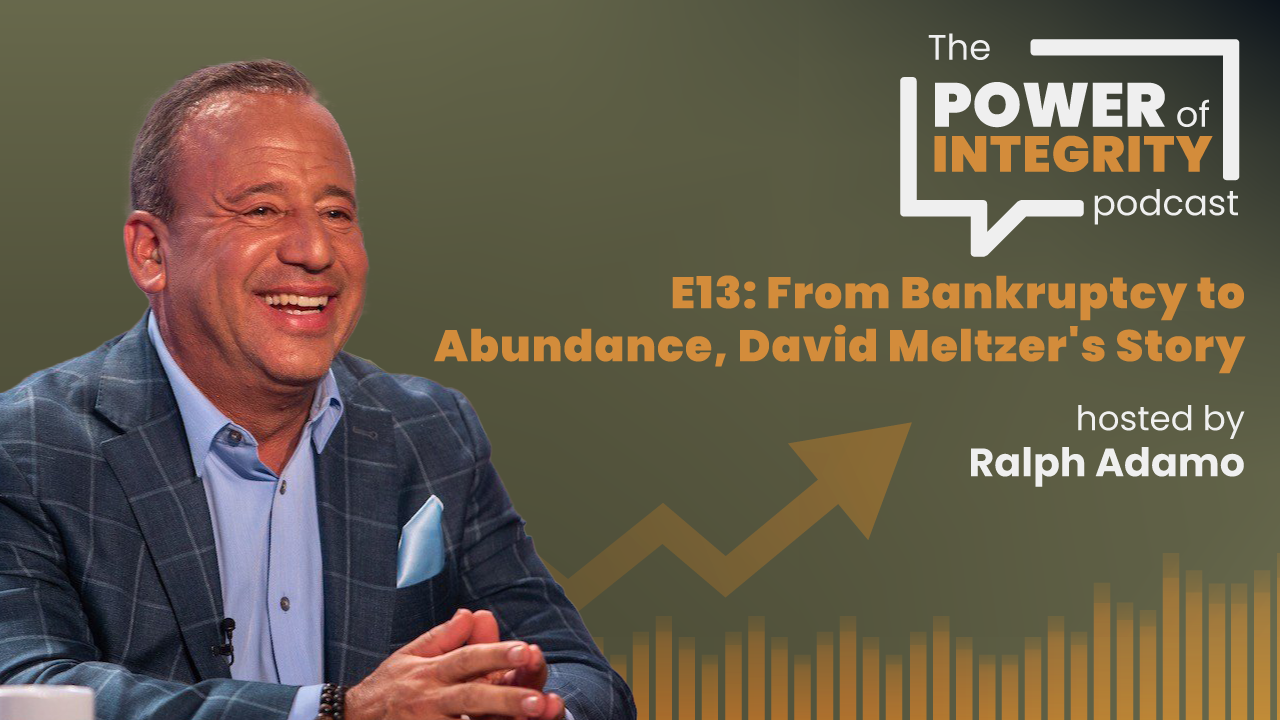 The POWER of INTEGRITY podcast

E13: From Bankruptcy to Abundance, David Meltzer's Story

hosted by
Ralph Adamo